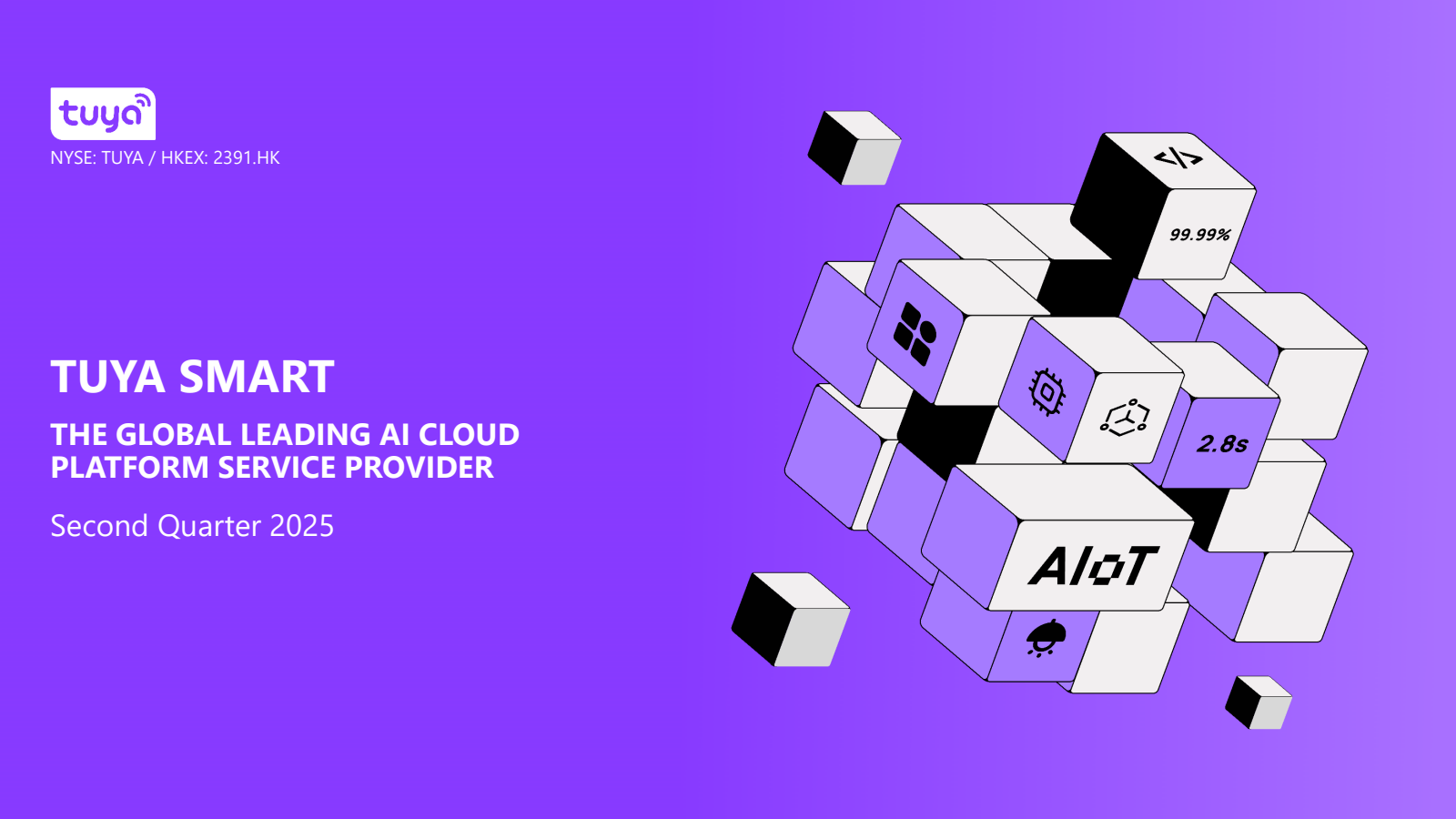 tuya
NYSE: TUYA / HKEX: 2391.HK

TUYA SMART

THE GLOBAL LEADING AI CLOUD PLATFORM SERVICE PROVIDER

Second Quarter 2025

</>
99.99%
2.8s
AIoT